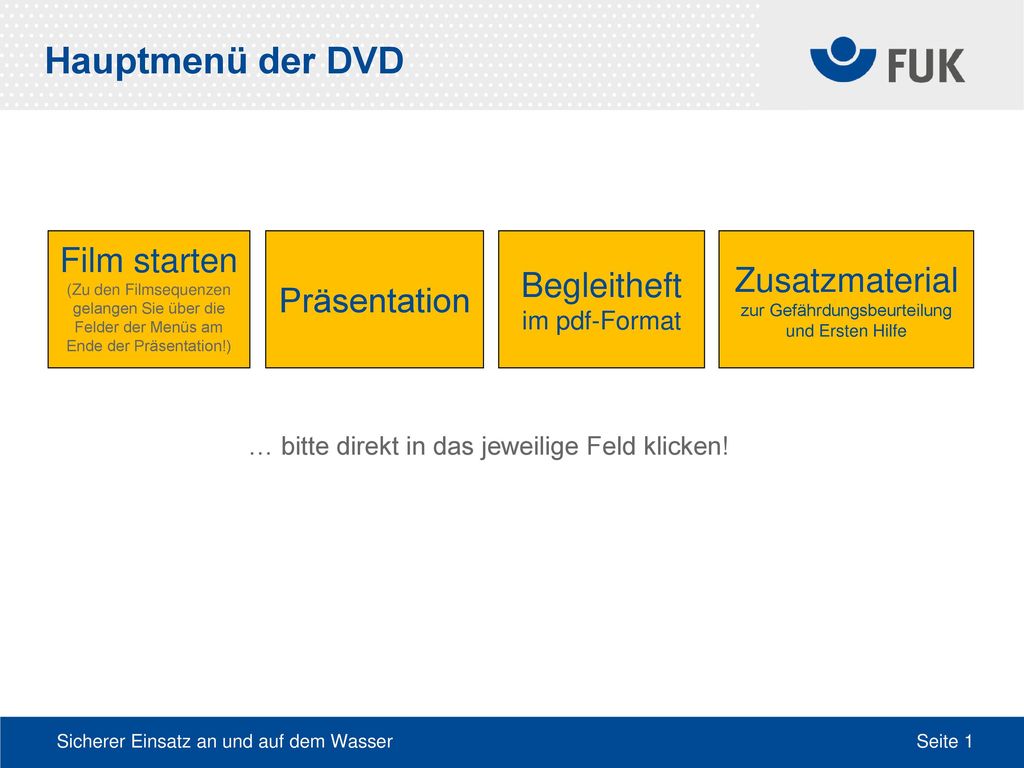 Hauptmenü der DVD

FUK

Film starten
(Zu den Filmsequenzen gelangen Sie über die Felder der Menüs am Ende der Präsentation!)

Präsentation

Begleitheft
im pdf-Format

Zusatzmaterial
zur Gefährdungsbeurteilung und Ersten Hilfe

… bitte direkt in das jeweilige Feld klicken!

Sicherer Einsatz an und auf dem Wasser

Seite 1